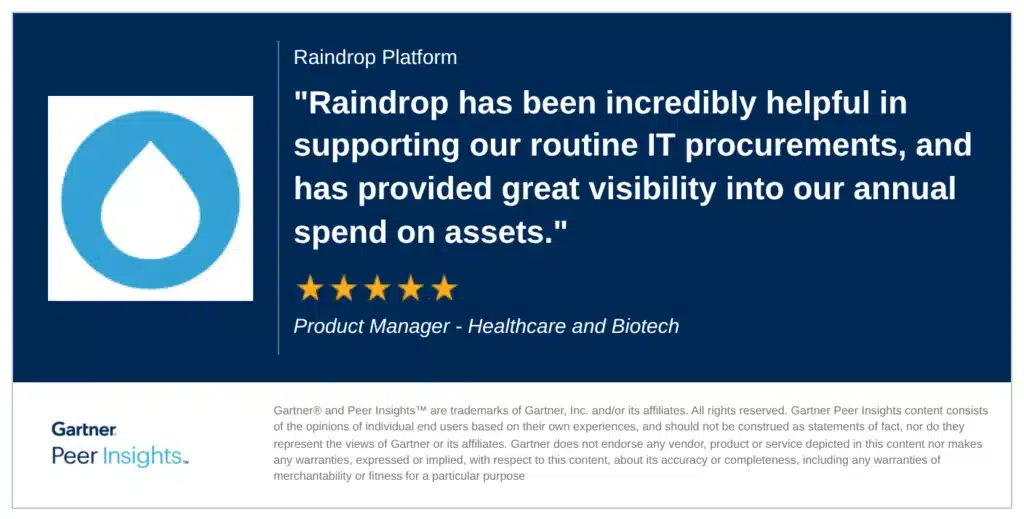 Raindrop Platform

"Raindrop has been incredibly helpful in supporting our routine IT procurements, and has provided great visibility into our annual spend on assets."

★★★★★

Product Manager - Healthcare and Biotech

Gartner
Peer Insights™

Gartner® and Peer Insights™ are trademarks of Gartner, Inc. and/or its affiliates. All rights reserved. Gartner Peer Insights content consists of the opinions of individual end users based on their own experiences, and should not be construed as statements of fact, nor do they represent the views of Gartner or its affiliates. Gartner does not endorse any vendor, product or service depicted in this content nor makes any warranties, expressed or implied, with respect to this content, about its accuracy or completeness, including any warranties of merchantability or fitness for a particular purpose